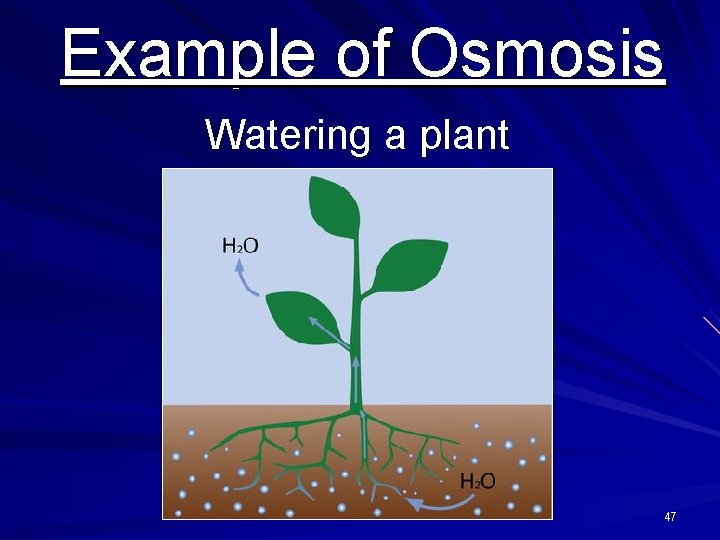 Example of Osmosis

Watering a plant

$H_2O$

$H_2O$

47